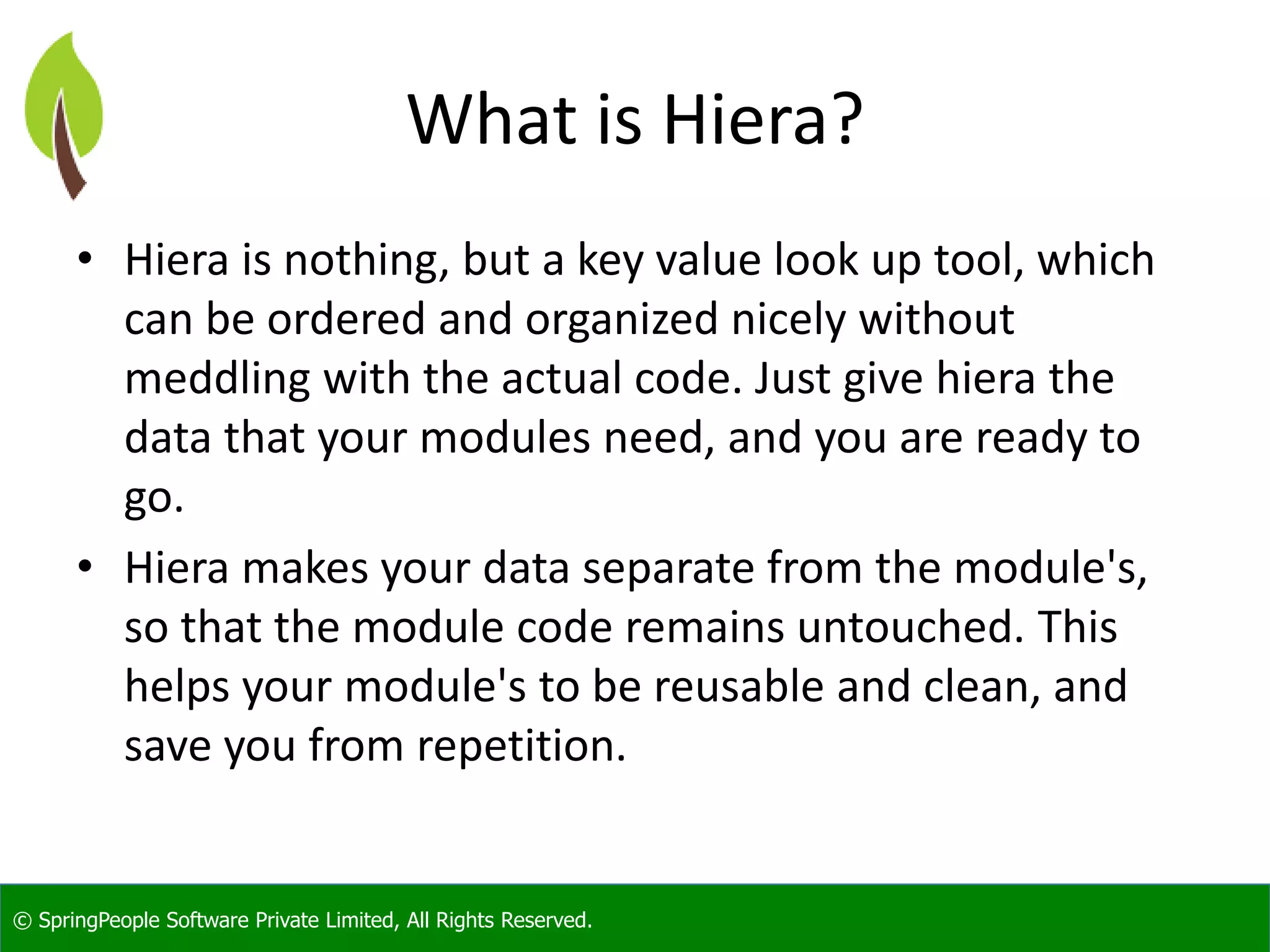 What is Hiera?

• Hiera is nothing, but a key value look up tool, which can be ordered and organized nicely without meddling with the actual code. Just give hiera the data that your modules need, and you are ready to go.

• Hiera makes your data separate from the module's, so that the module code remains untouched. This helps your module's to be reusable and clean, and save you from repetition.

© SpringPeople Software Private Limited, All Rights Reserved.